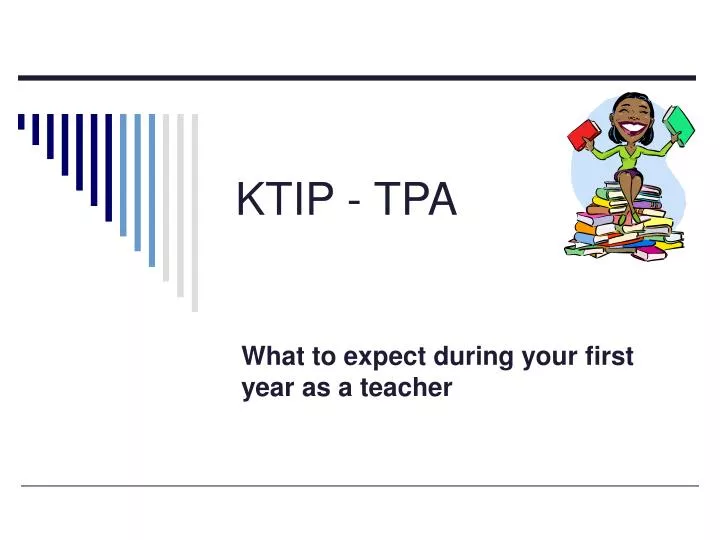 KTIP - TPA

What to expect during your first year as a teacher